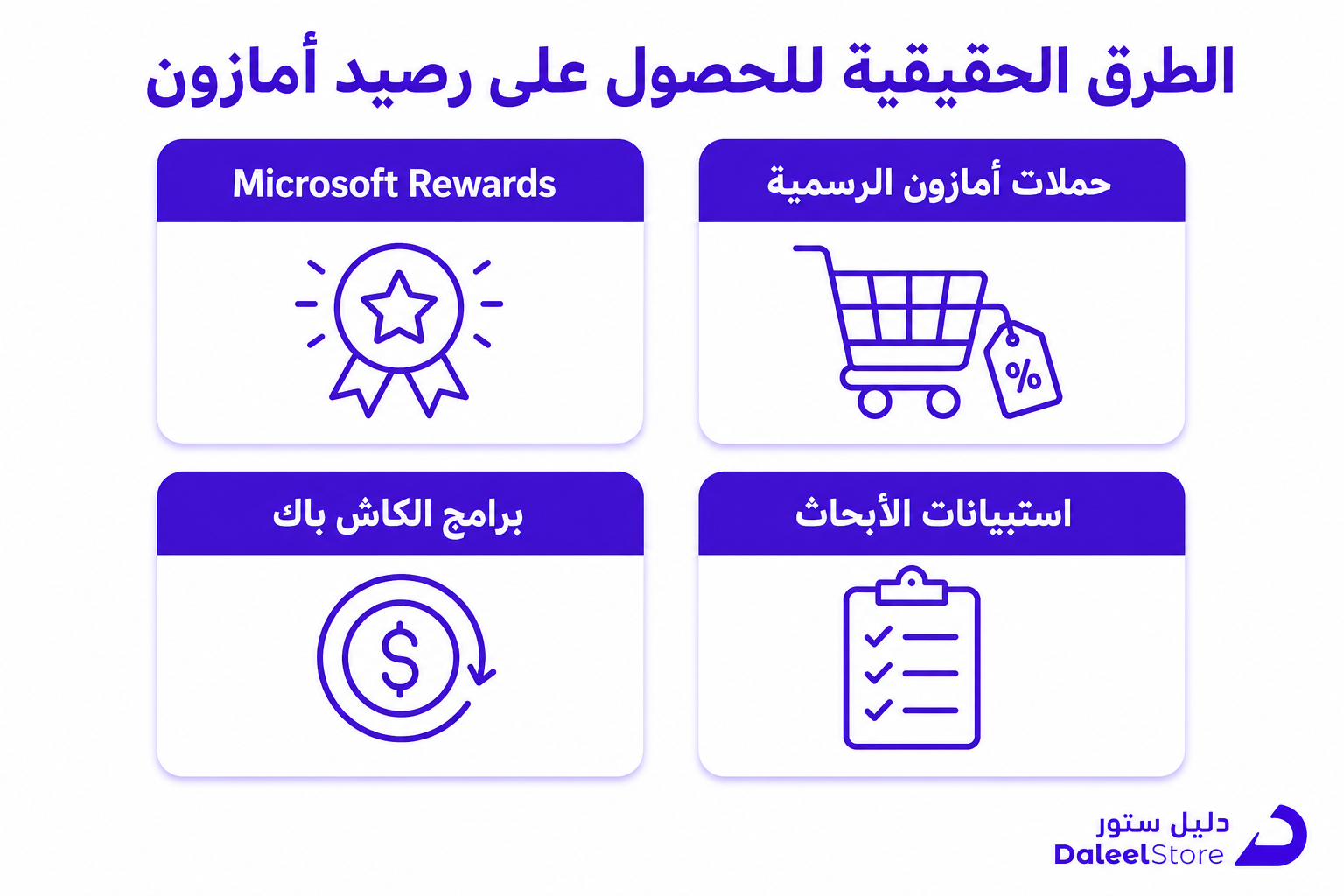 الطرق الحقيقية للحصول على رصيد أمازون

حملات أمازون الرسمية

%

Microsoft Rewards

استبيانات الأبحاث

برامج الكاش باك

$

دليل ستور
DaleelStore